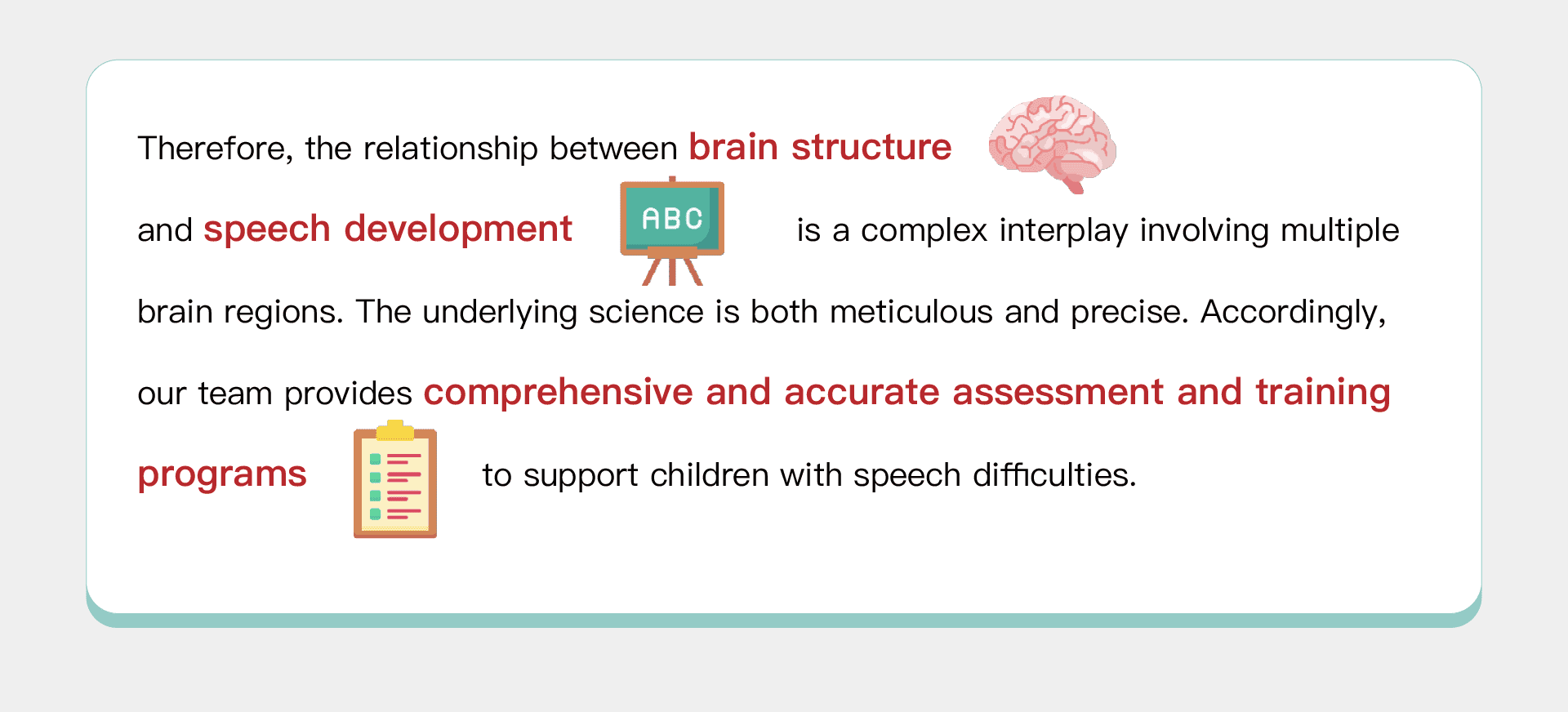 Therefore, the relationship between brain structure and speech development ABC is a complex interplay involving multiple brain regions. The underlying science is both meticulous and precise. Accordingly, our team provides comprehensive and accurate assessment and training programs to support children with speech difficulties.